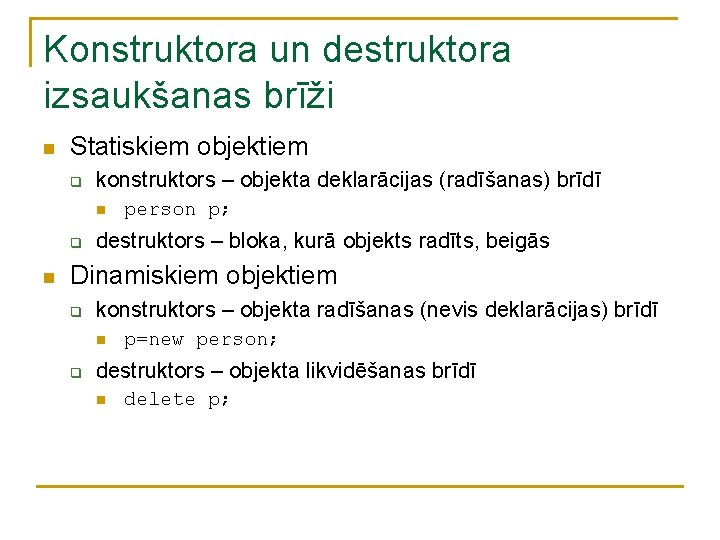 Konstruktora un destruktora izsaukšanas brīži

Statiskiem objektiem
konstruktors – objekta deklarācijas (radīšanas) brīdī
person p;
destruktors – bloka, kurā objekts radīts, beigās
Dinamiskiem objektiem
konstruktors – objekta radīšanas (nevis deklarācijas) brīdī
p=new person;
destruktors – objekta likvidēšanas brīdī
delete p;